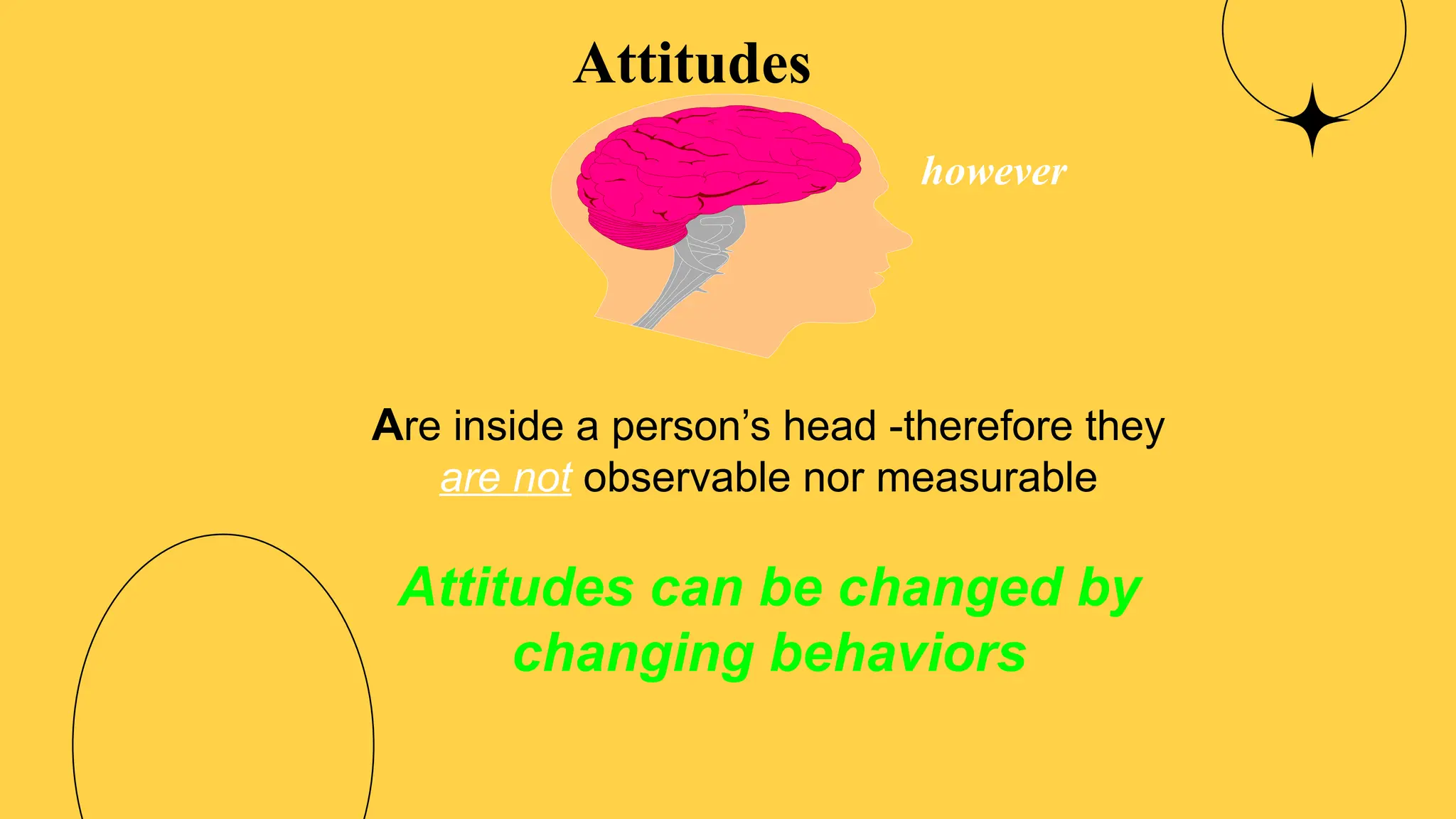 Attitudes

however

Are inside a person’s head -therefore they are not observable nor measurable

Attitudes can be changed by changing behaviors